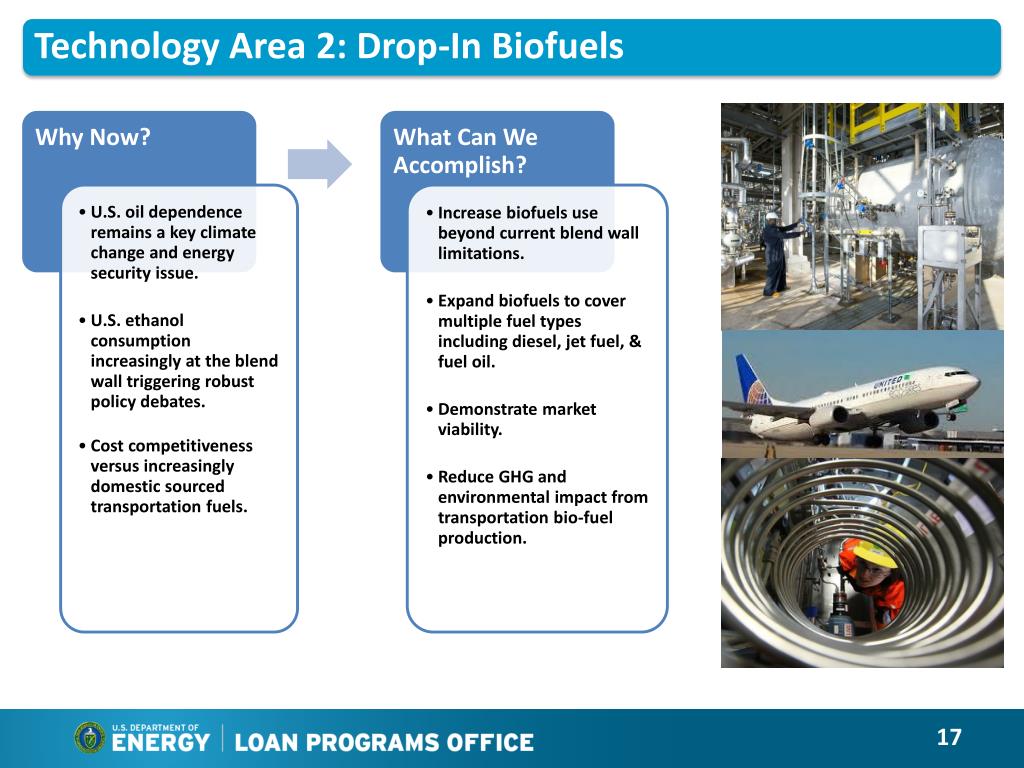 Technology Area 2: Drop-In Biofuels

Why Now?

• U.S. oil dependence remains a key climate change and energy security issue.

• U.S. ethanol consumption increasingly at the blend wall triggering robust policy debates.

• Cost competitiveness versus increasingly domestic sourced transportation fuels.

What Can We Accomplish?

• Increase biofuels use beyond current blend wall limitations.

• Expand biofuels to cover multiple fuel types including diesel, jet fuel, & fuel oil.

• Demonstrate market viability.

• Reduce GHG and environmental impact from transportation bio-fuel production.

UNITED

U.S. DEPARTMENT OF ENERGY | LOAN PROGRAMS OFFICE

17